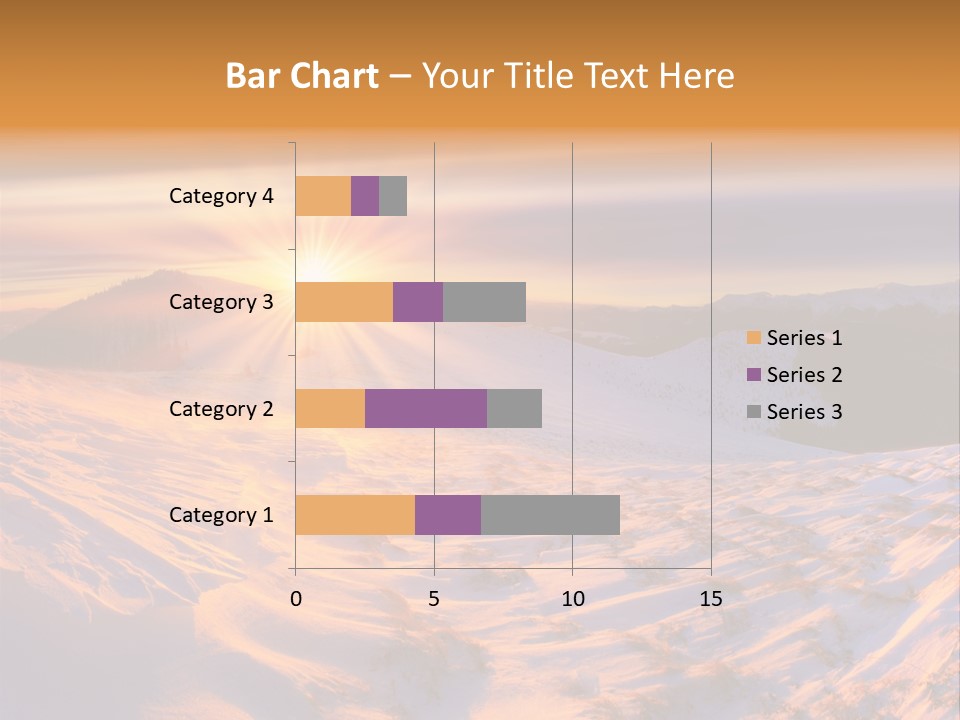 Bar Chart – Your Title Text Here

Category 4
Category 3
Category 2
Category 1

0 5 10 15

Series 1
Series 2
Series 3